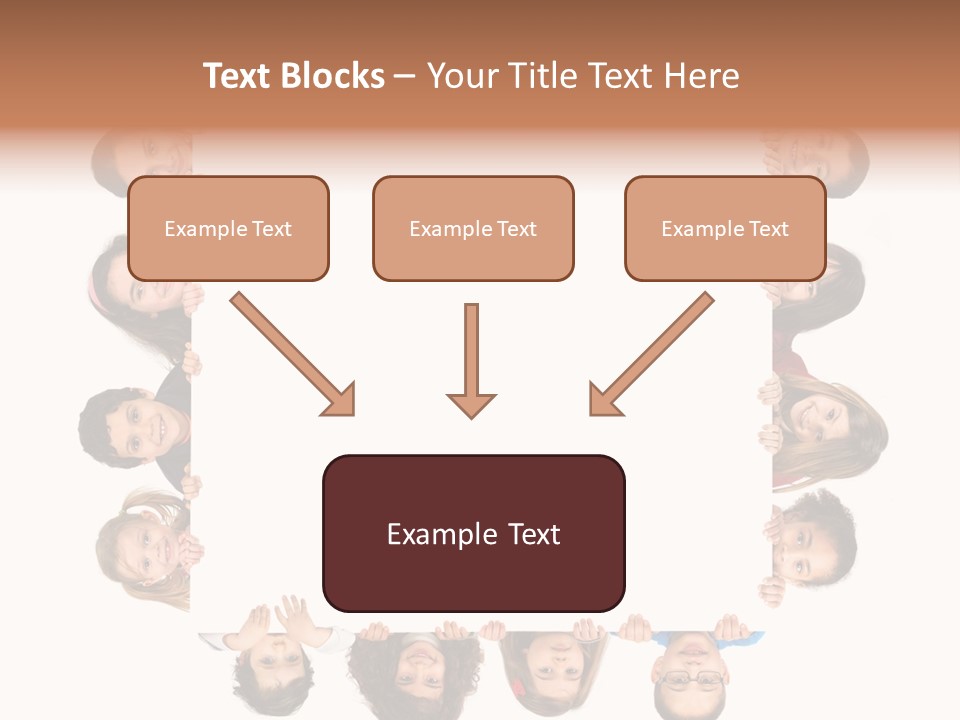 Text Blocks – Your Title Text Here

Example Text

Example Text

Example Text

Example Text